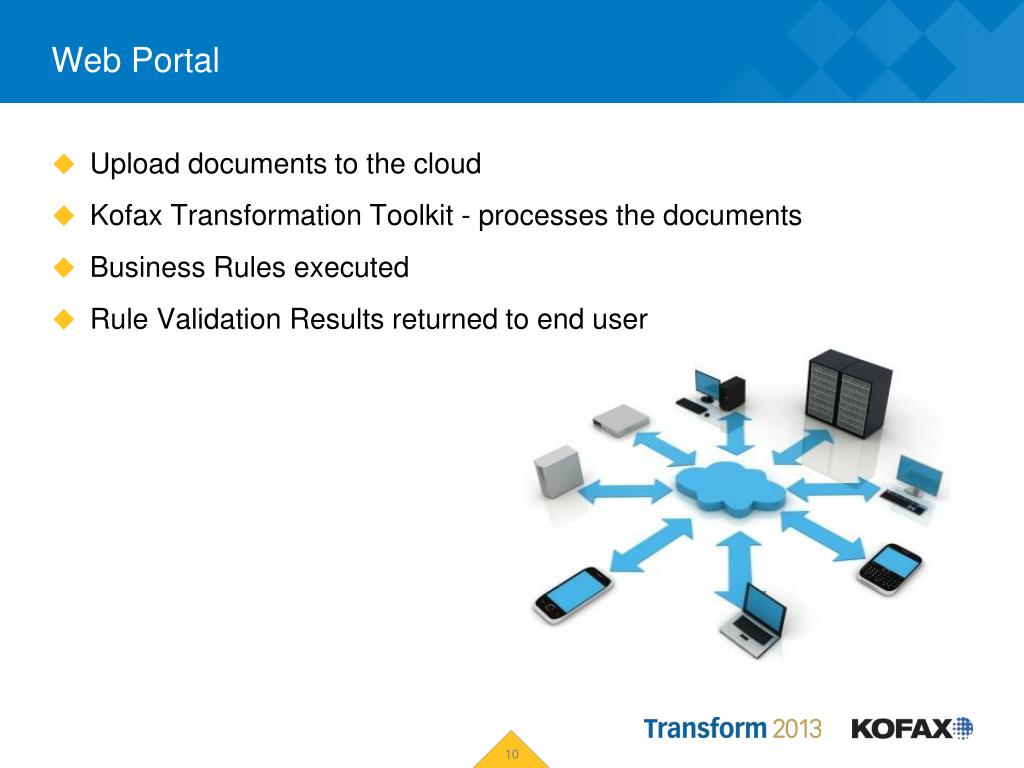 Web Portal

Upload documents to the cloud

Kofax Transformation Toolkit - processes the documents

Business Rules executed

Rule Validation Results returned to end user

10

Transform 2013

KOFAX